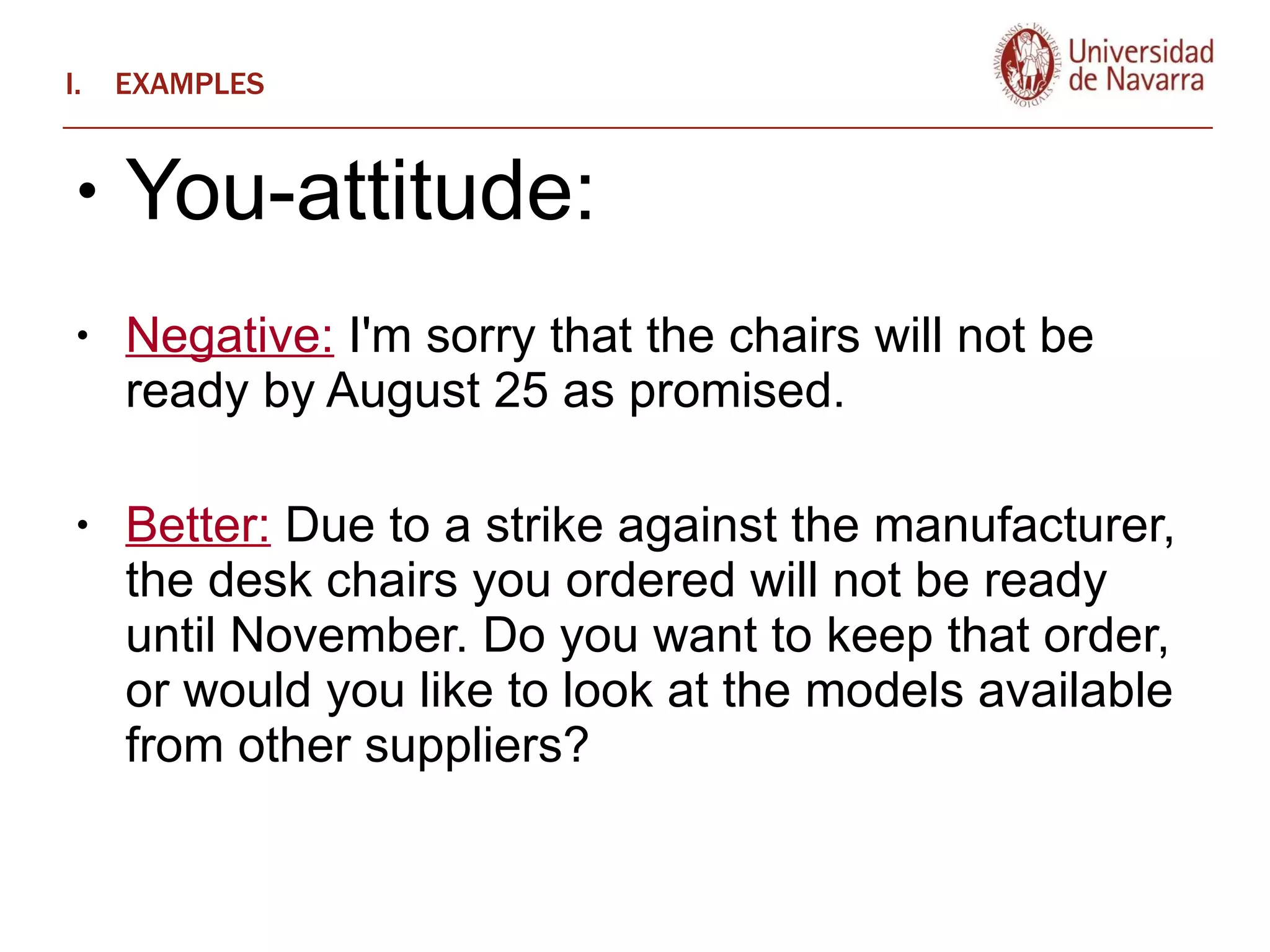 I. EXAMPLES

UNIVERSITAS STUDIORUM NAVARRENSIS

Universidad de Navarra

• You-attitude:

• Negative: I'm sorry that the chairs will not be ready by August 25 as promised.

• Better: Due to a strike against the manufacturer, the desk chairs you ordered will not be ready until November. Do you want to keep that order, or would you like to look at the models available from other suppliers?